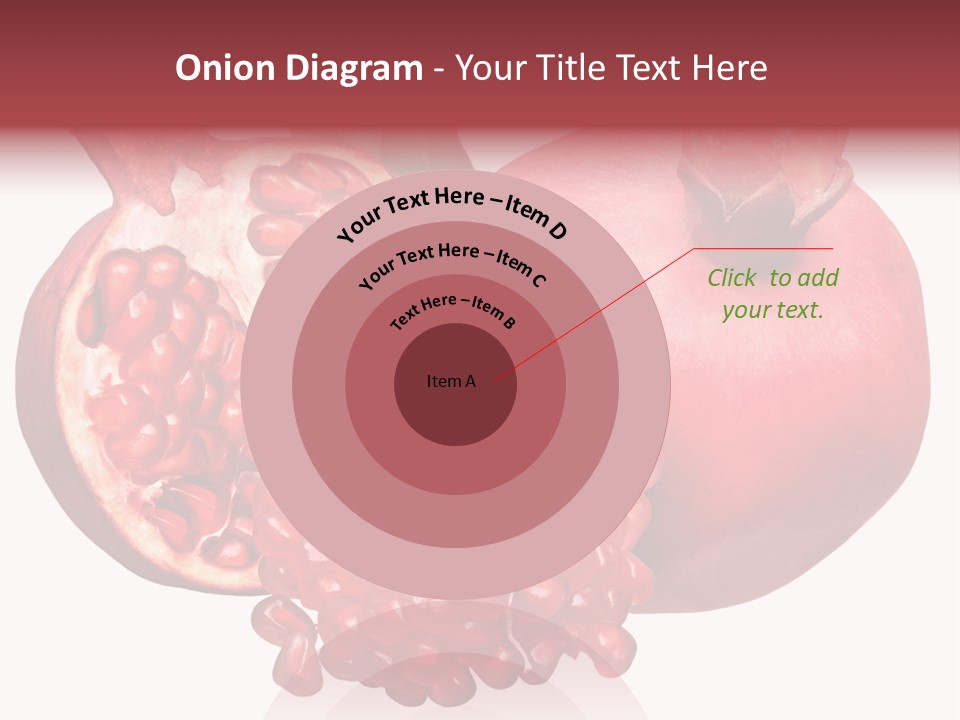 Onion Diagram - Your Title Text Here

Your Text Here – Item D

Your Text Here – Item C

Text Here – Item B

Item A

Click to add your text.